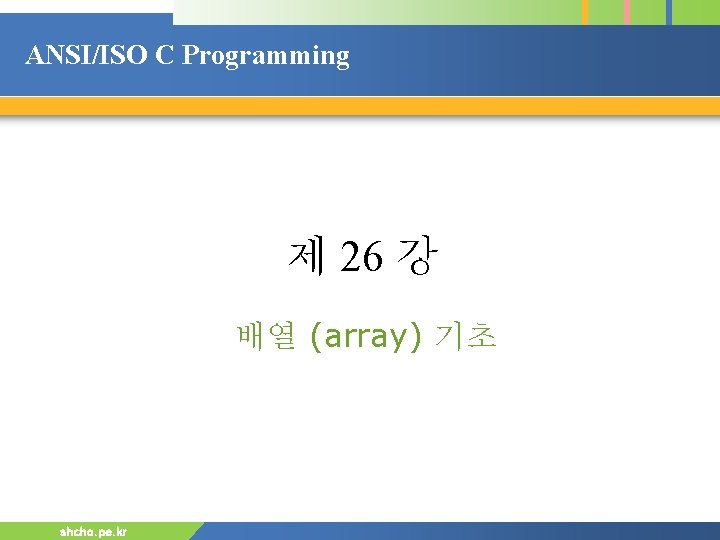 ANSI/ISO C Programming

제 26 강

배열 (array) 기초

shcho.pe.kr